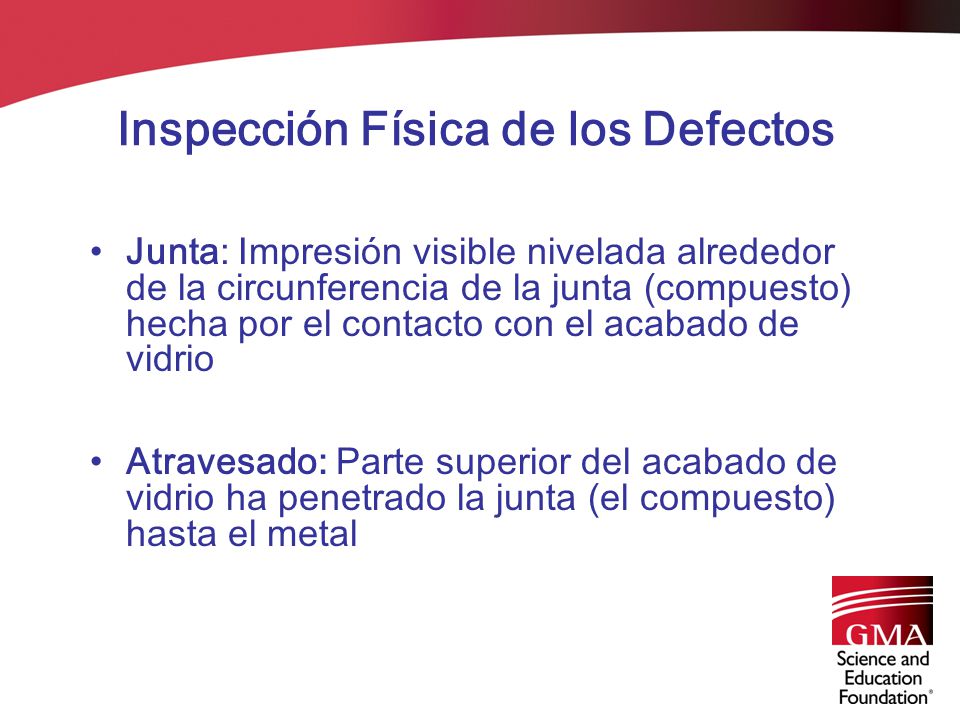 Inspección Física de los Defectos

• Junta: Impresión visible nivelada alrededor de la circunferencia de la junta (compuesto) hecha por el contacto con el acabado de vidrio

• Atravesado: Parte superior del acabado de vidrio ha penetrado la junta (el compuesto) hasta el metal

GMA
Science and Education Foundation®